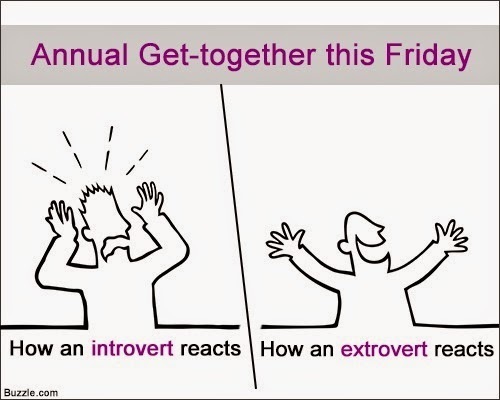 Annual Get-together this Friday

How an introvert reacts

How an extrovert reacts

Buzzle.com